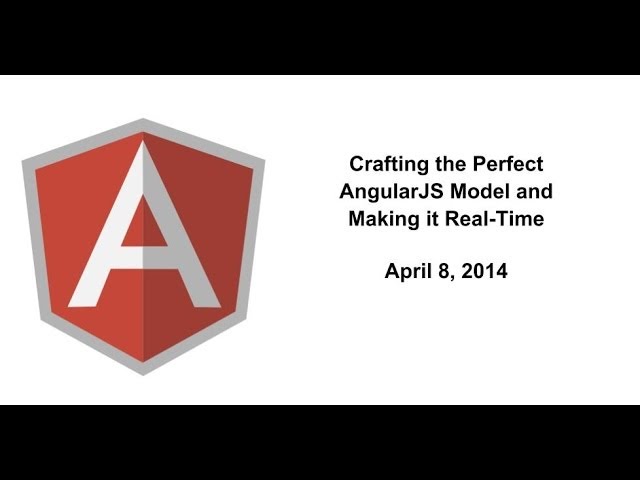 A

Crafting the Perfect AngularJS Model and Making it Real-Time

April 8, 2014